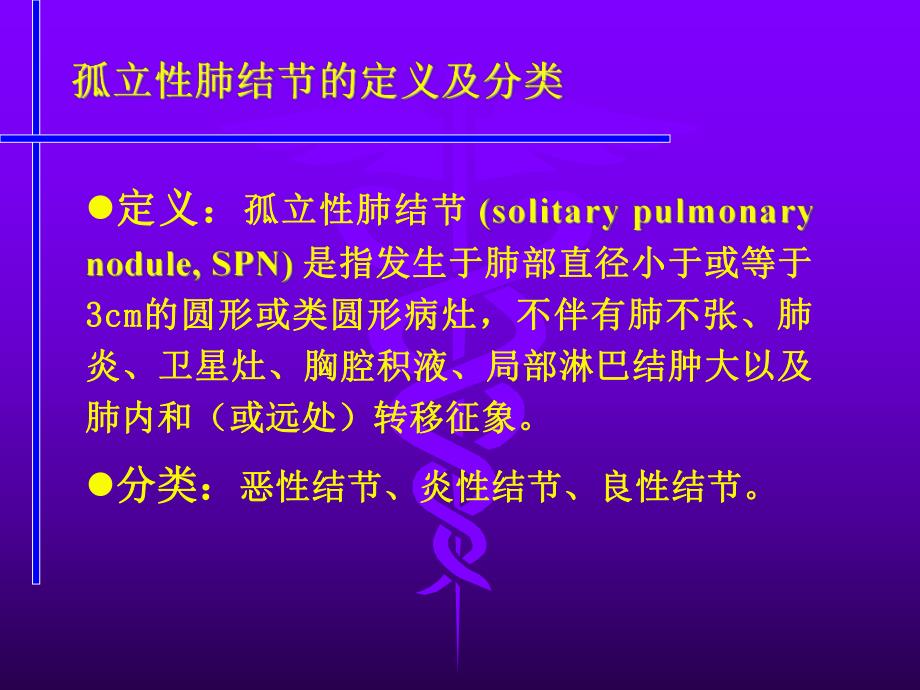 孤立性肺结节的定义及分类

●定义：孤立性肺结节 (solitary pulmonary nodule, SPN) 是指发生于肺部直径小于或等于3cm的圆形或类圆形病灶，不伴有肺不张、肺炎、卫星灶、胸腔积液、局部淋巴结肿大以及肺内和（或远处）转移征象。

●分类：恶性结节、炎性结节、良性结节。